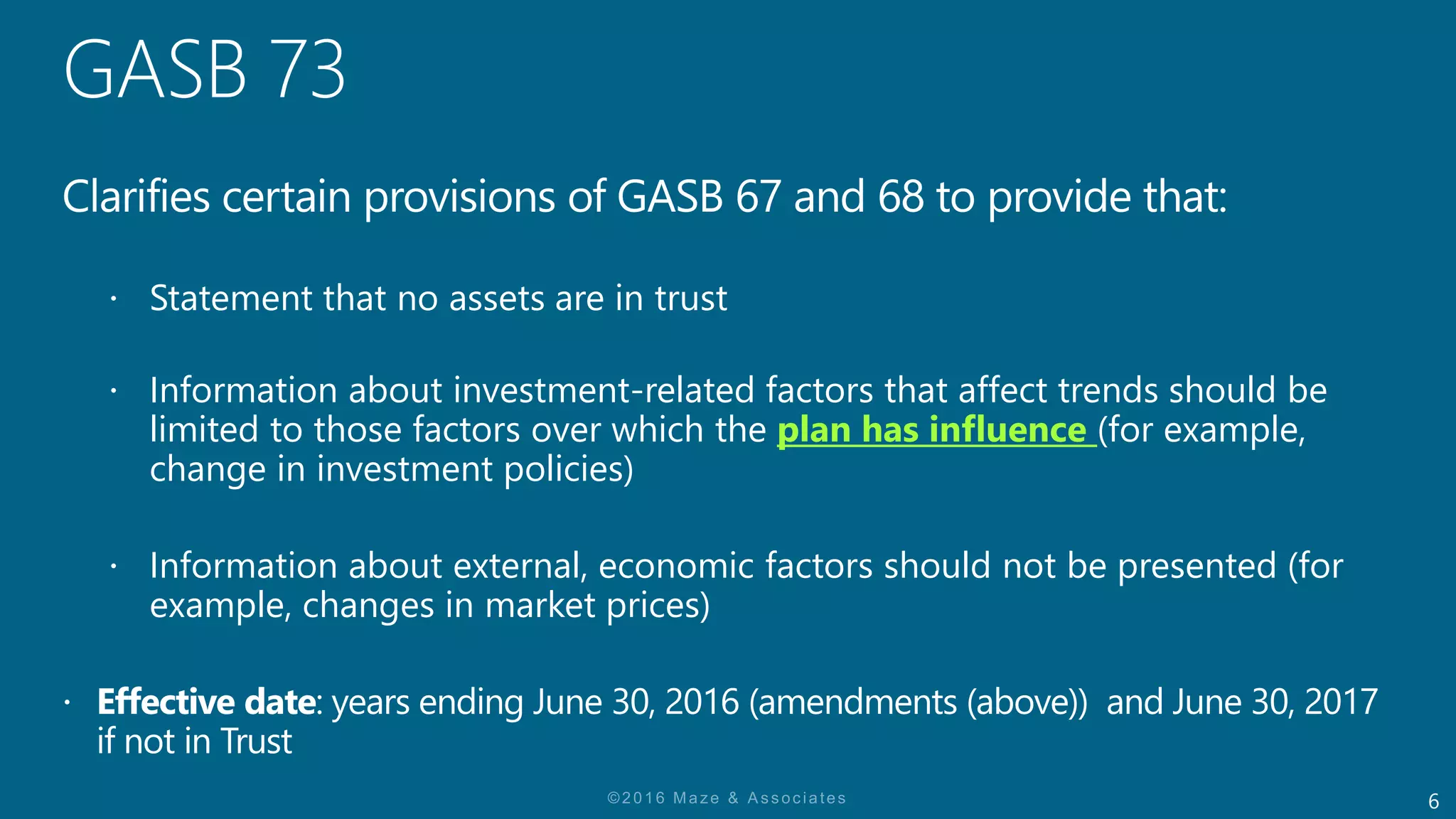 GASB 73

Clarifies certain provisions of GASB 67 and 68 to provide that:

• Statement that no assets are in trust

• Information about investment-related factors that affect trends should be limited to those factors over which the plan has influence (for example, change in investment policies)

• Information about external, economic factors should not be presented (for example, changes in market prices)

• Effective date: years ending June 30, 2016 (amendments (above)) and June 30, 2017 if not in Trust

©2016 Maze & Associates

6